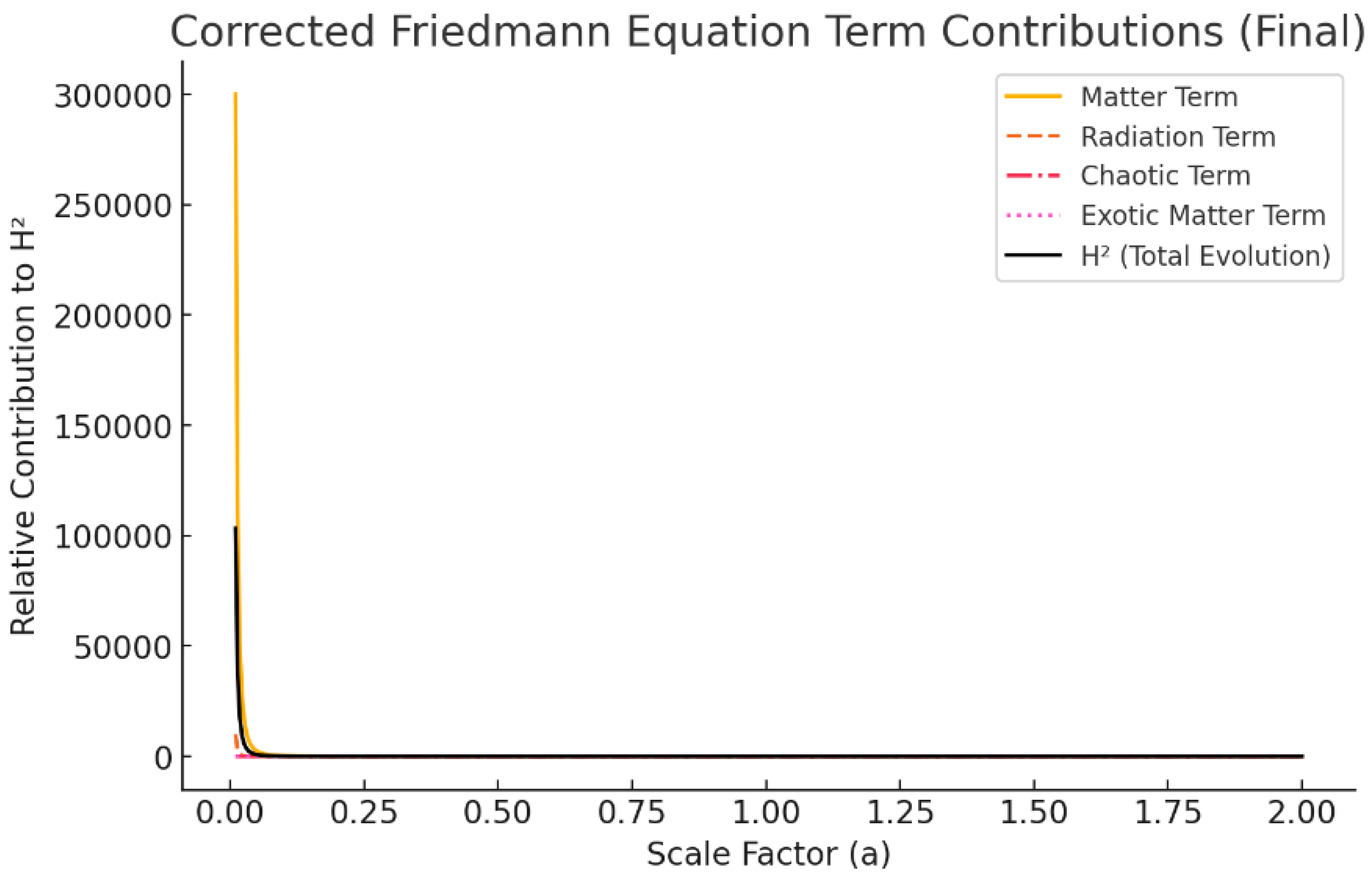 Corrected Friedmann Equation Term Contributions (Final)

Matter Term
Radiation Term
Chaotic Term
Exotic Matter Term
H² (Total Evolution)

Relative Contribution to H²

300000
250000
200000
150000
100000
50000
0

0.00
0.25
0.50
0.75
1.00
1.25
1.50
1.75
2.00

Scale Factor (a)